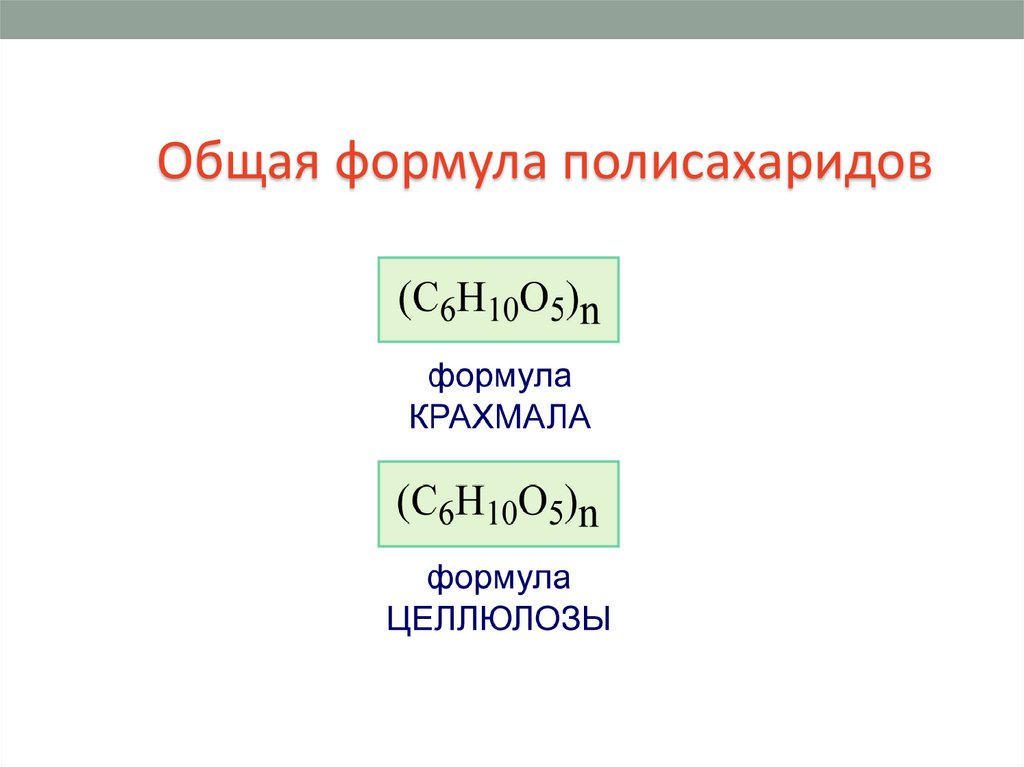 Общая формула полисахаридов

$(C_6H_{10}O_5)_n$

формула КРАХМАЛА

$(C_6H_{10}O_5)_n$

формула ЦЕЛЛЮЛОЗЫ